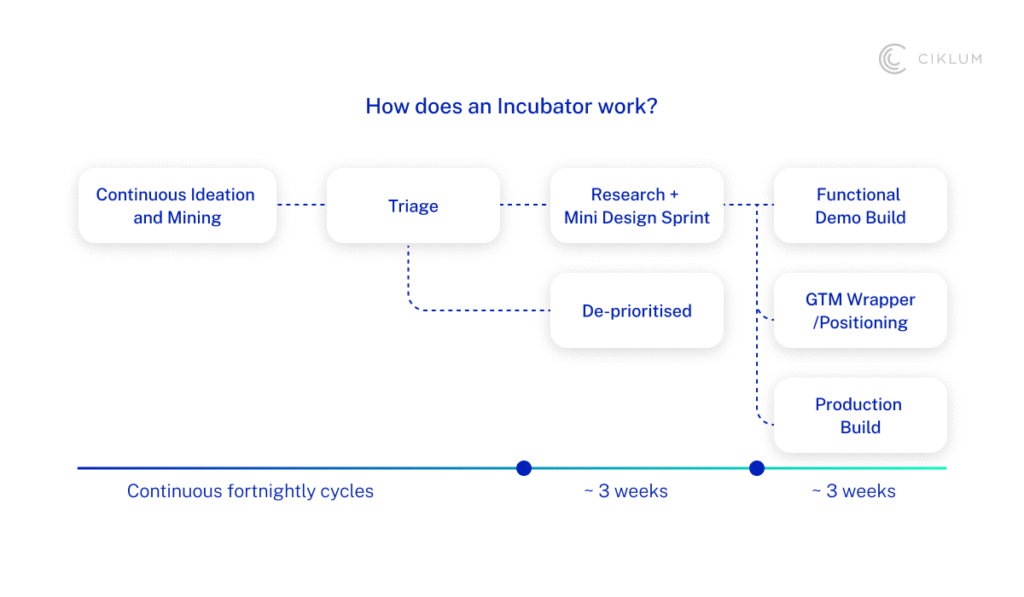 CIKLUM

How does an Incubator work?

Continuous Ideation and Mining

Triage

Research + Mini Design Sprint

Functional Demo Build

De-prioritised

GTM Wrapper /Positioning

Production Build

Continuous fortnightly cycles

~ 3 weeks

~ 3 weeks